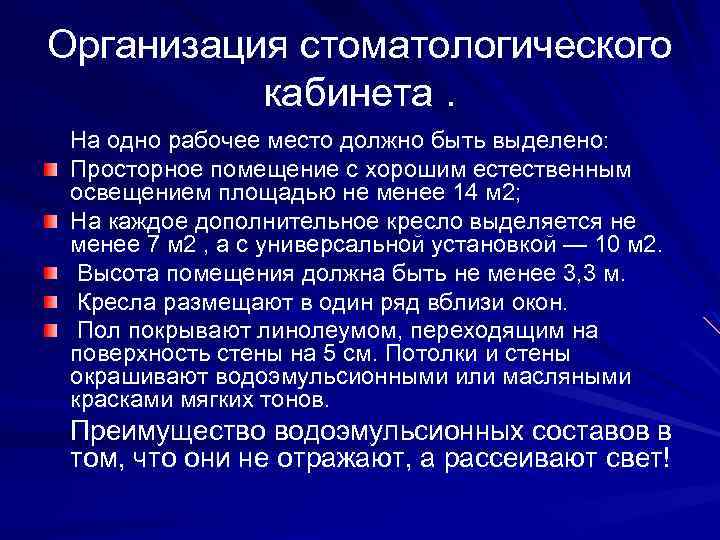 Организация стоматологического кабинета .

На одно рабочее место должно быть выделено:

Просторное помещение с хорошим естественным освещением площадью не менее 14 м2;

На каждое дополнительное кресло выделяется не менее 7 м2 , а с универсальной установкой — 10 м2.

Высота помещения должна быть не менее 3,3 м.

Кресла размещают в один ряд вблизи окон.

Пол покрывают линолеумом, переходящим на поверхность стены на 5 см. Потолки и стены окрашивают водоэмульсионными или масляными красками мягких тонов.

Преимущество водоэмульсионных составов в том, что они не отражают, а рассеивают свет!